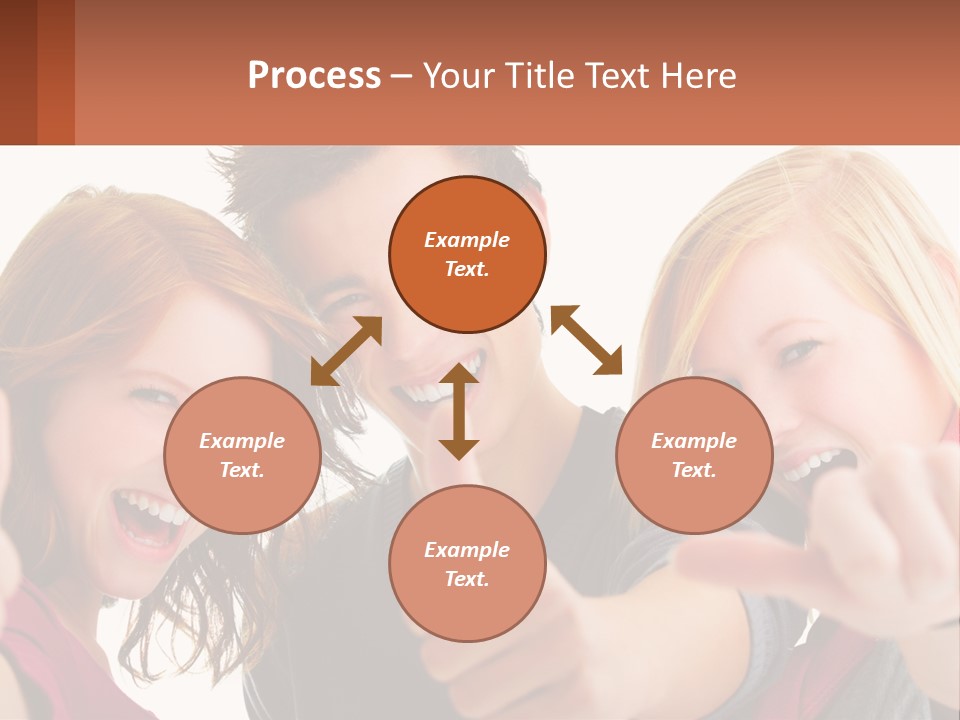 Process – Your Title Text Here

Example Text.

Example Text.

Example Text.

Example Text.